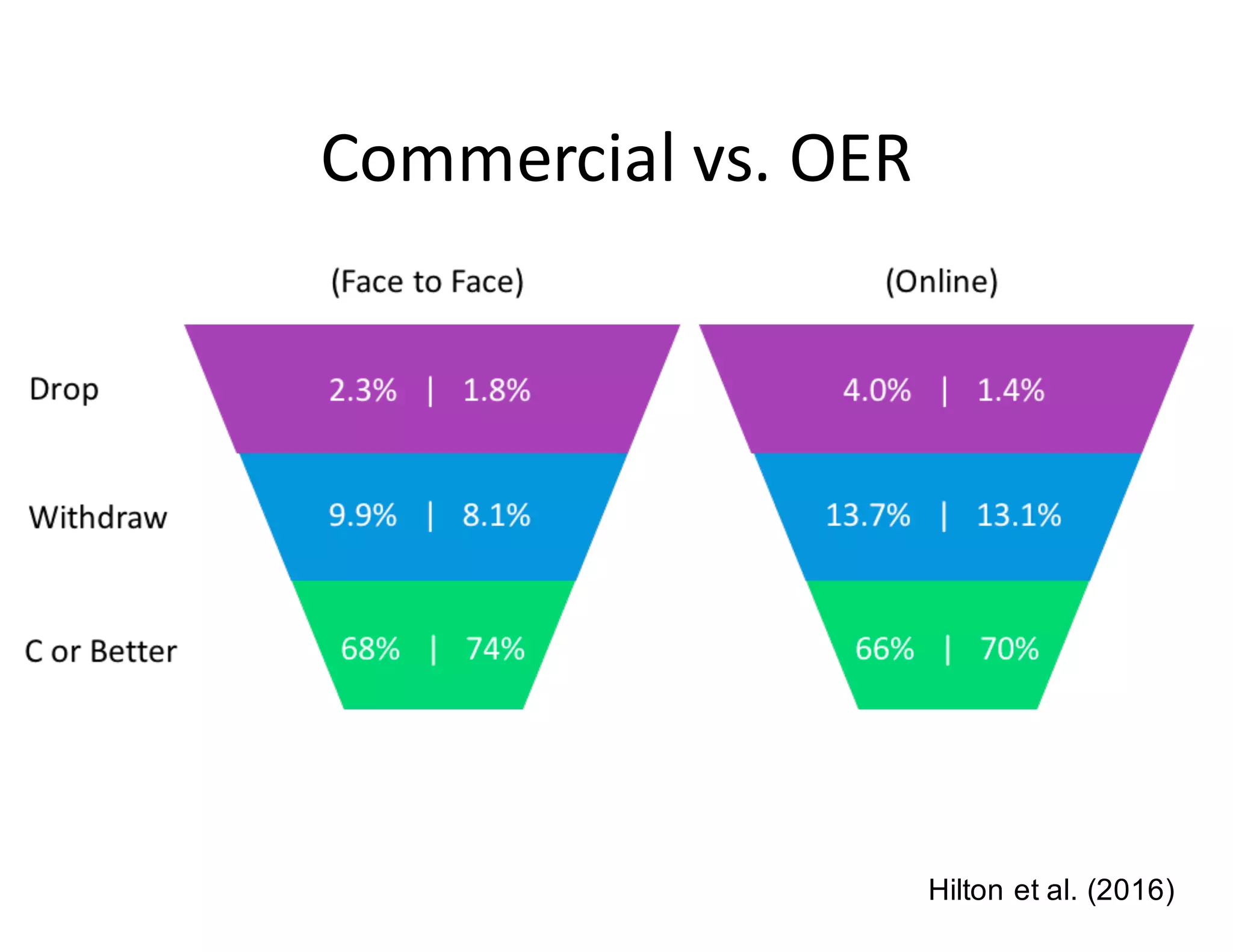 Commercial vs. OER

(Face to Face)

(Online)

Drop

2.3% | 1.8%

4.0% | 1.4%

Withdraw

9.9% | 8.1%

13.7% | 13.1%

C or Better

68% | 74%

66% | 70%

Hilton et al. (2016)